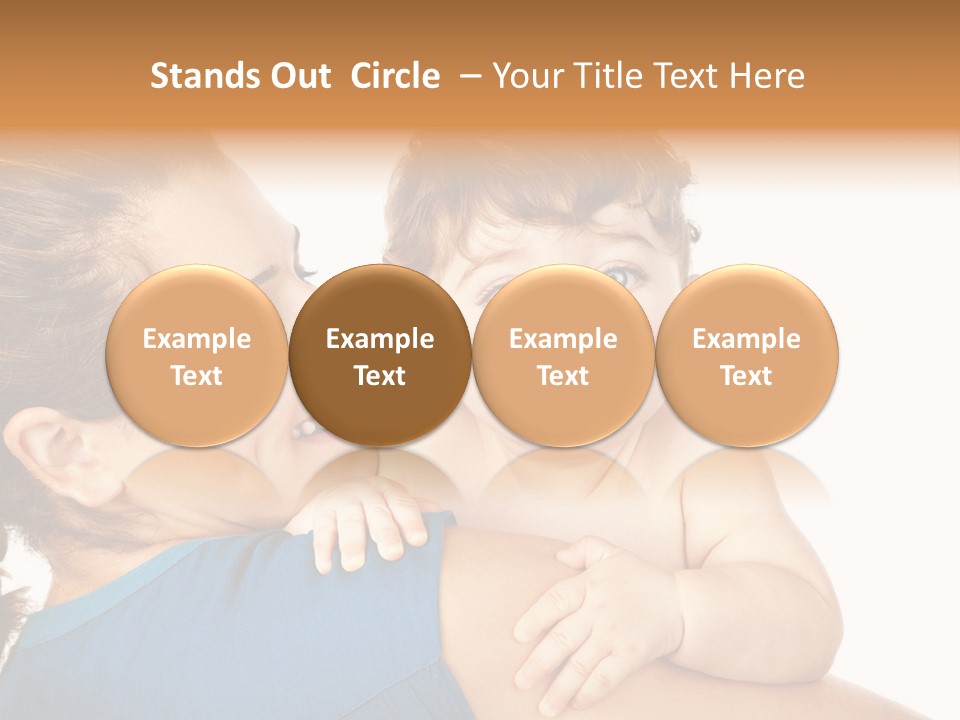 Stands Out Circle – Your Title Text Here

Example Text

Example Text

Example Text

Example Text